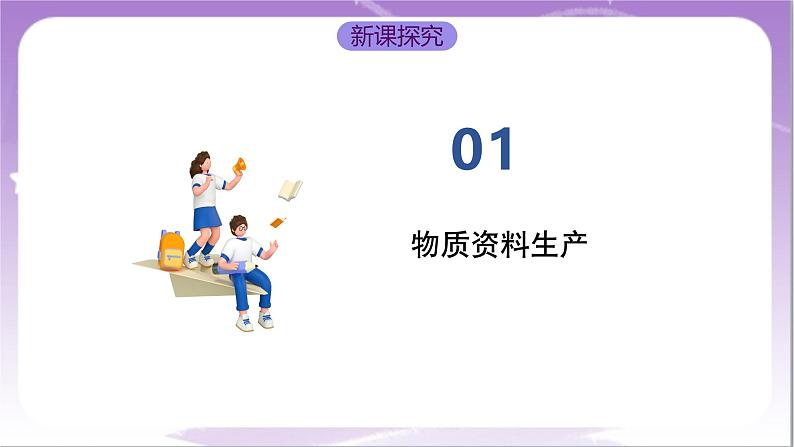 新课探究

01

物质资料生产